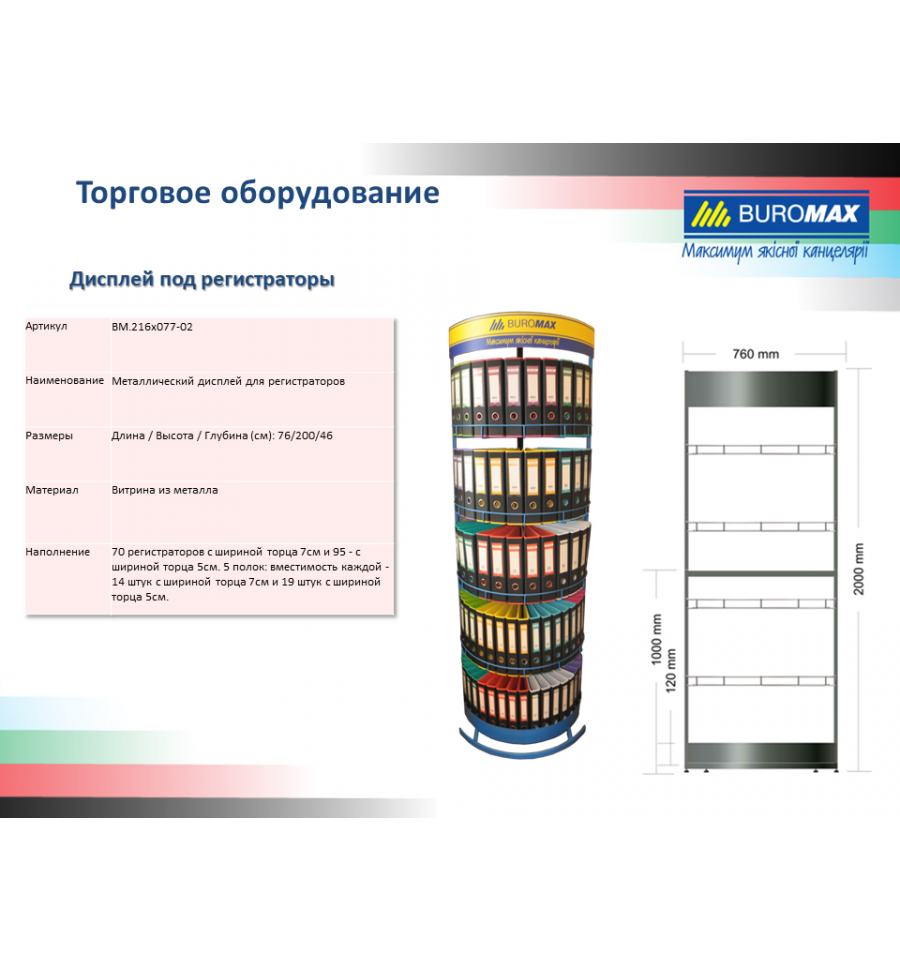 Торговое оборудование

BUROMAX
Максимум якісної канцелярії

Дисплей под регистраторы

| Артикул | BM.216x077-02 |
|---|---|
| Наименование | Металлический дисплей для регистраторов |
| Размеры | Длина / Высота / Глубина (см): 76/200/46 |
| Материал | Витрина из металла |
| Наполнение | 70 регистраторов с шириной торца 7см и 95 - с шириной торца 5см. 5 полок: вместимость каждой - 14 штук с шириной торца 7см и 19 штук с шириной торца 5см. |

BUROMAX
Максимум якісної канцелярії

760 mm
2000 mm
1000 mm
120 mm